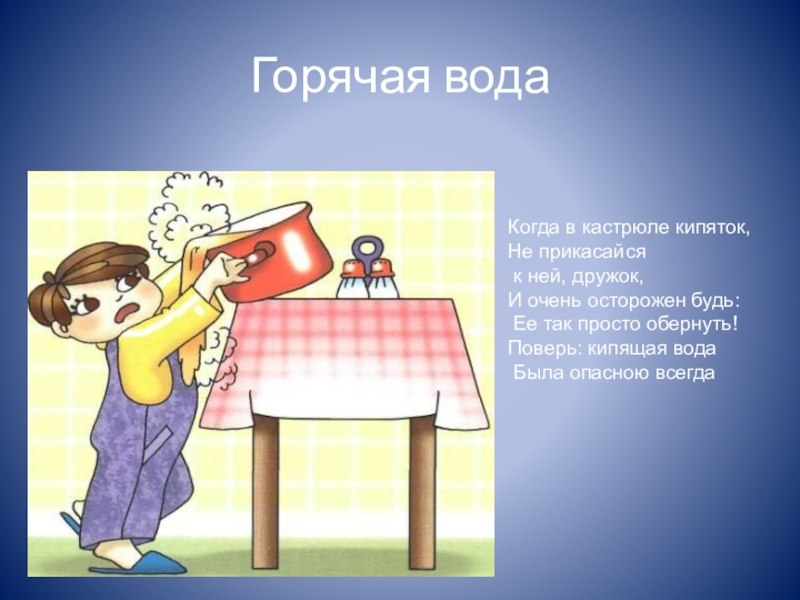 Горячая вода

Когда в кастрюле кипяток,
Не прикасайся
к ней, дружок,
И очень осторожен будь:
Ее так просто обернуть!
Поверь: кипящая вода
Была опасною всегда